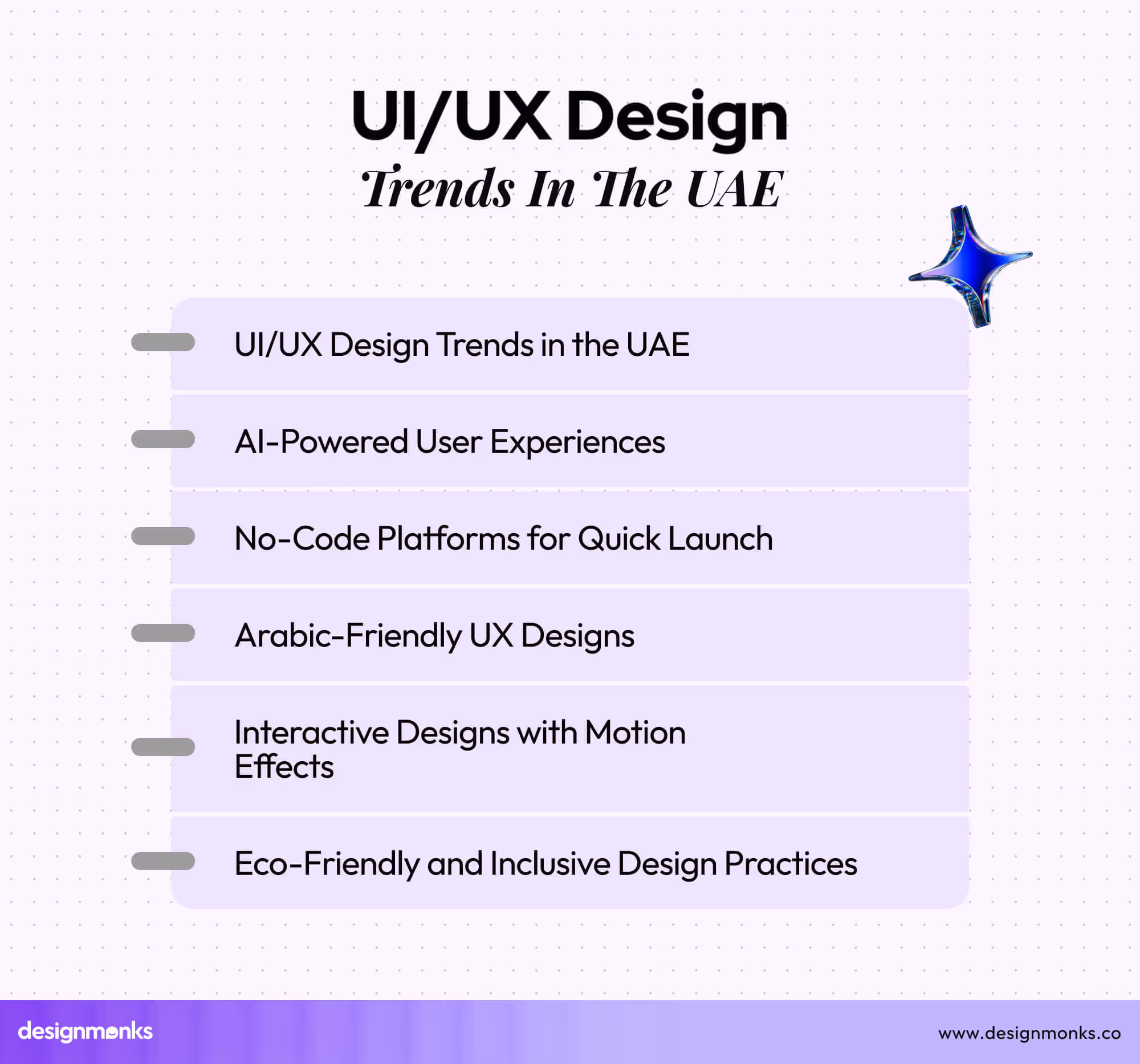 UI/UX Design
Trends In The UAE

UI/UX Design Trends in the UAE

AI-Powered User Experiences

No-Code Platforms for Quick Launch

Arabic-Friendly UX Designs

Interactive Designs with Motion Effects

Eco-Friendly and Inclusive Design Practices

designmonks

www.designmonks.co